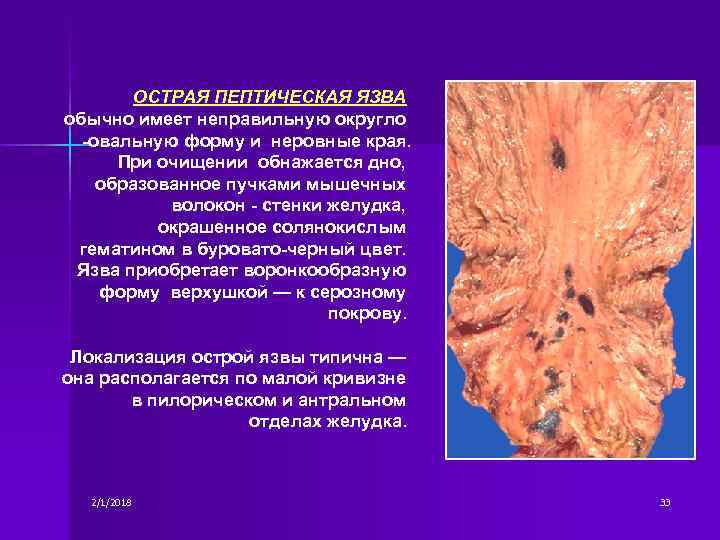 ОСТРАЯ ПЕПТИЧЕСКАЯ ЯЗВА обычно имеет неправильную округло -овальную форму и неровные края. При очищении обнажается дно, образованное пучками мышечных волокон - стенки желудка, окрашенное солянокислым гематином в буровато-черный цвет. Язва приобретает воронкообразную форму верхушкой — к серозному покрову.

Локализация острой язвы типична — она располагается по малой кривизне в пилорическом и антральном отделах желудка.

2/1/2018

33